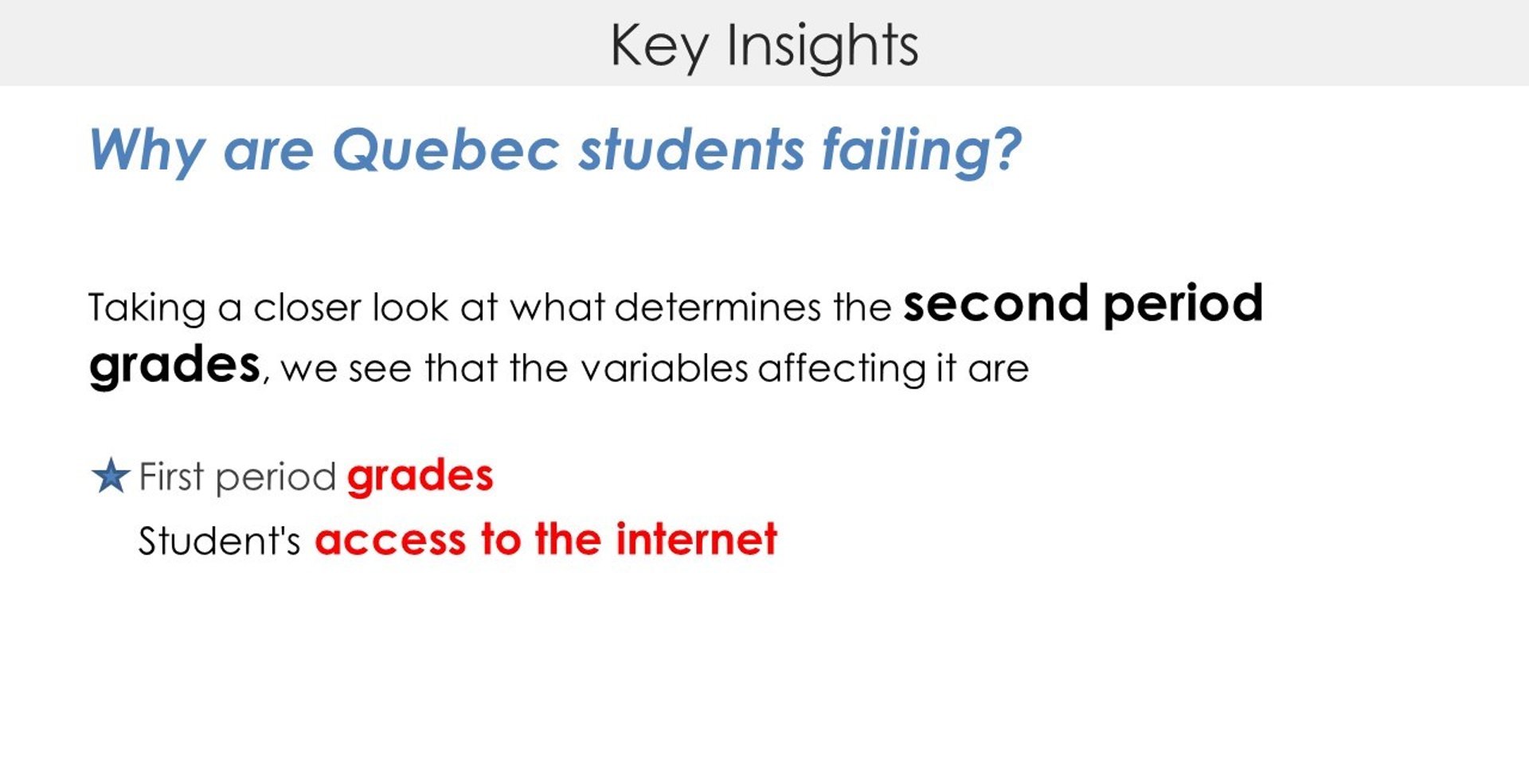 Key Insights

Why are Quebec students failing?

Taking a closer look at what determines the second period grades, we see that the variables affecting it are

★ First period grades

Student's access to the internet